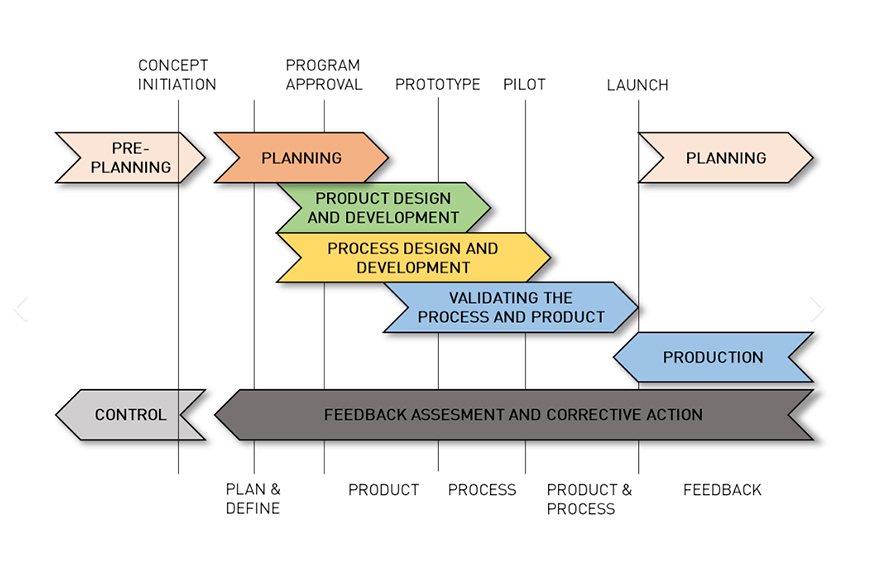 CONCEPT INITIATION

PROGRAM APPROVAL

PROTOTYPE

PILOT

LAUNCH

PRE-PLANNING

PLANNING

PLANNING

PRODUCT DESIGN AND DEVELOPMENT

PROCESS DESIGN AND DEVELOPMENT

VALIDATING THE PROCESS AND PRODUCT

PRODUCTION

CONTROL

FEEDBACK ASSESMENT AND CORRECTIVE ACTION

PLAN & DEFINE

PRODUCT

PROCESS

PRODUCT & PROCESS

FEEDBACK